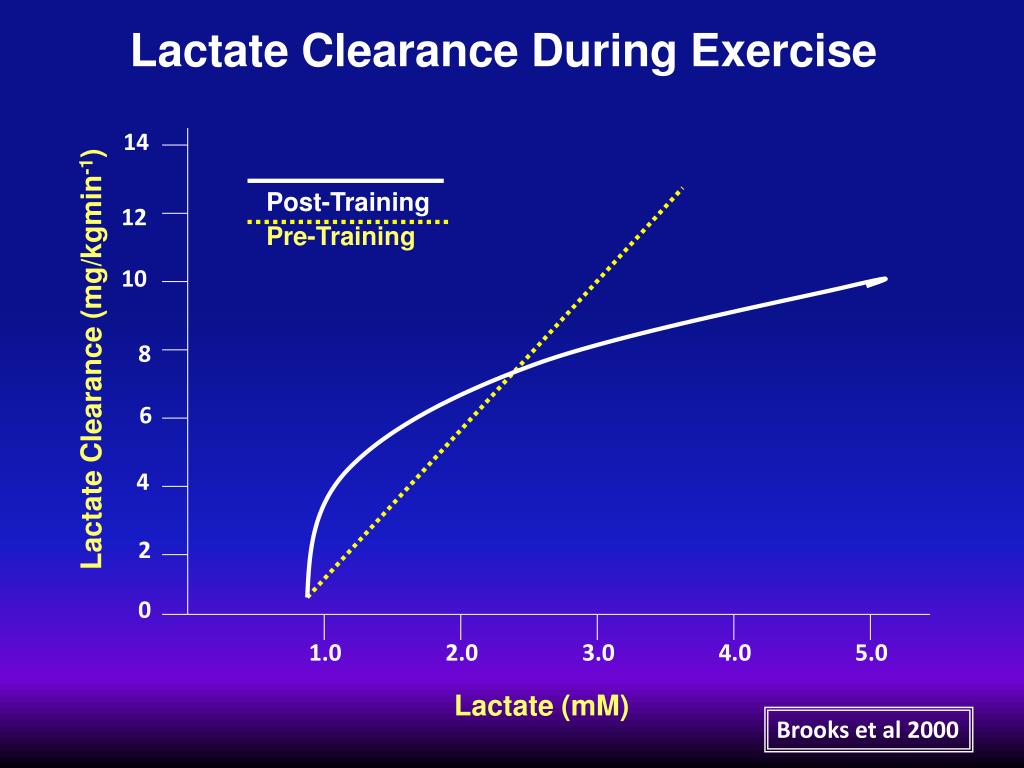 Lactate Clearance During Exercise

Lactate Clearance (mg/kgmin$^{-1}$)

14
12
10
8
6
4
2
0

Post-Training
Pre-Training

1.0
2.0
3.0
4.0
5.0

Lactate (mM)

Brooks et al 2000